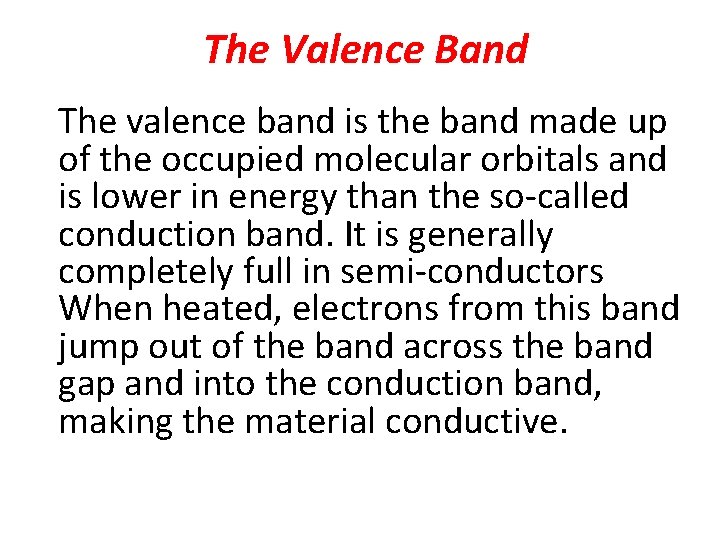 The Valence Band

The valence band is the band made up of the occupied molecular orbitals and is lower in energy than the so-called conduction band. It is generally completely full in semi-conductors When heated, electrons from this band jump out of the band across the band gap and into the conduction band, making the material conductive.